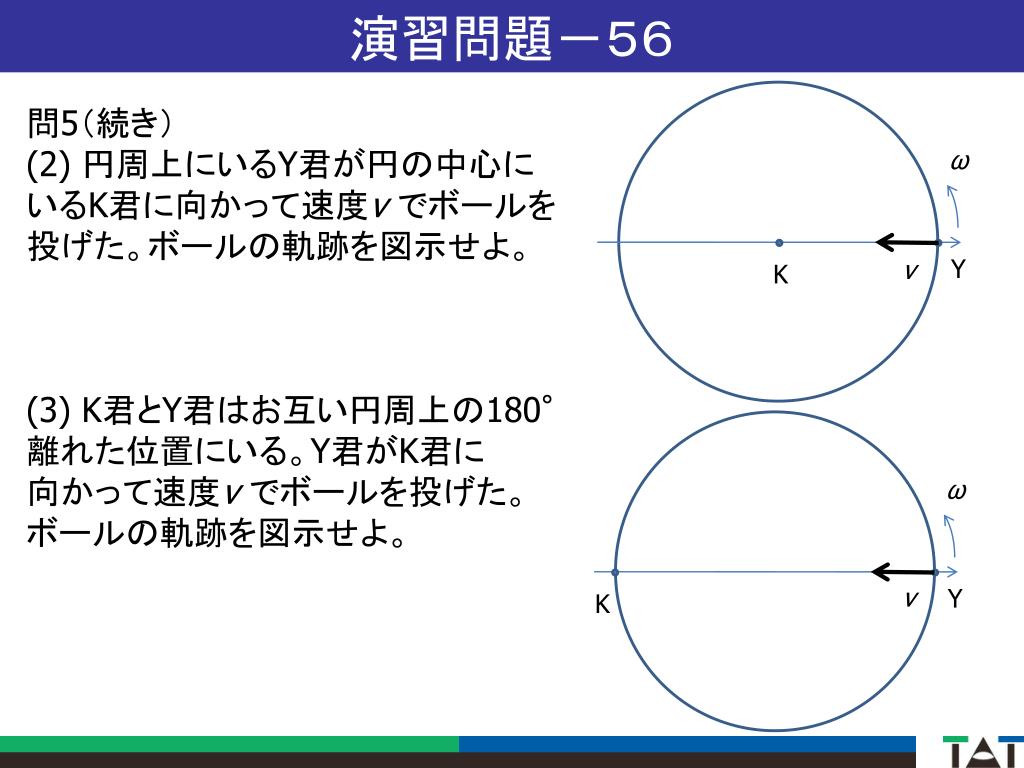 演習問題－56

問5（続き）
(2) 円周上にいるY君が円の中心にいるK君に向かって速度$v$でボールを投げた。ボールの軌跡を図示せよ。

$\omega$

K

$v$ Y

(3) K君とY君はお互い円周上の180°離れた位置にいる。Y君がK君に向かって速度$v$でボールを投げた。ボールの軌跡を図示せよ。

$\omega$

K

$v$ Y

TAT